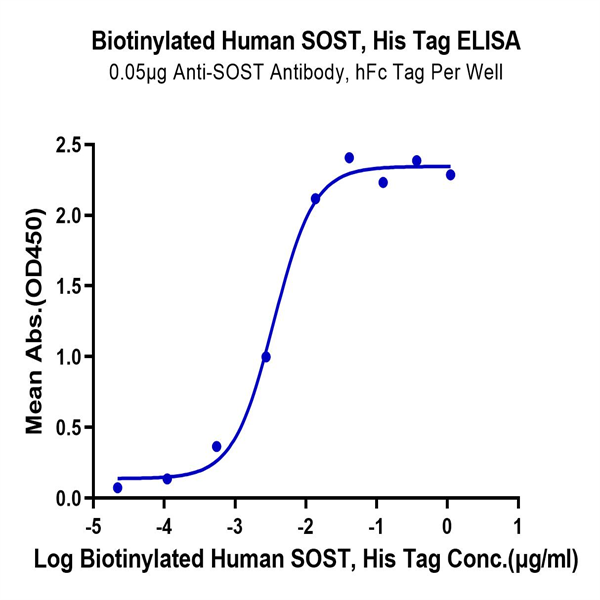 Biotinylated Human SOST, His Tag ELISA
0.05μg Anti-SOST Antibody, hFc Tag Per Well

Mean Abs.(OD450)

2.5
2.0
1.5
1.0
0.5
0.0

-5
-4
-3
-2
-1
0
1

Log Biotinylated Human SOST, His Tag Conc.(μg/ml)